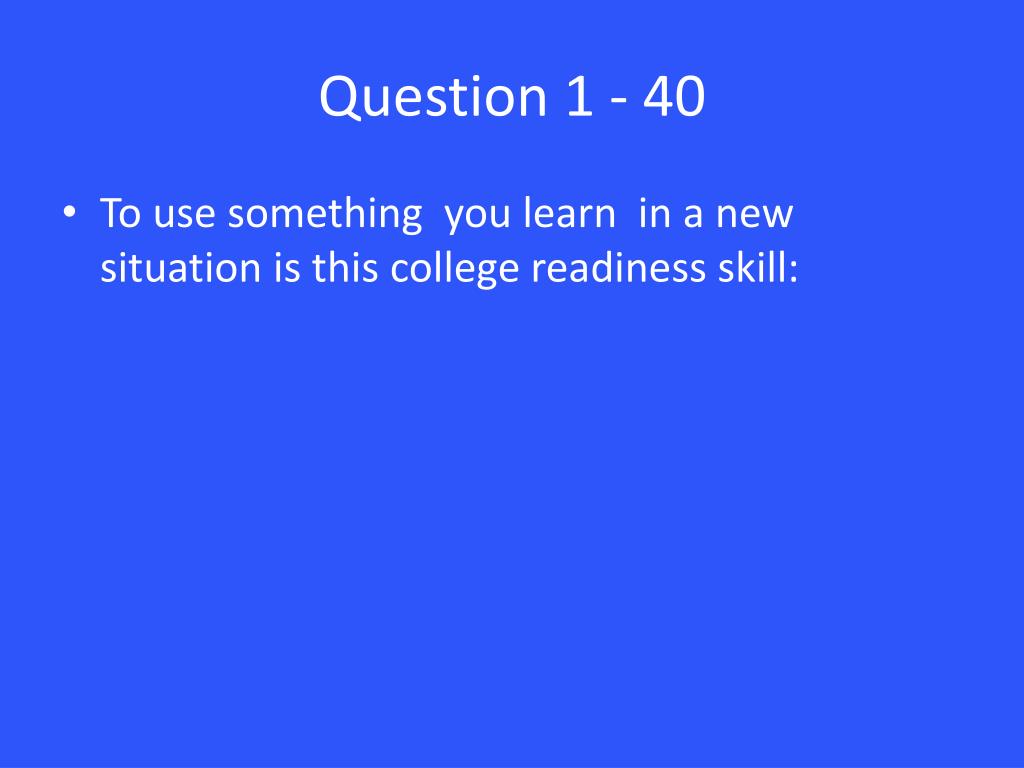 Question 1 - 40

• To use something you learn in a new situation is this college readiness skill: